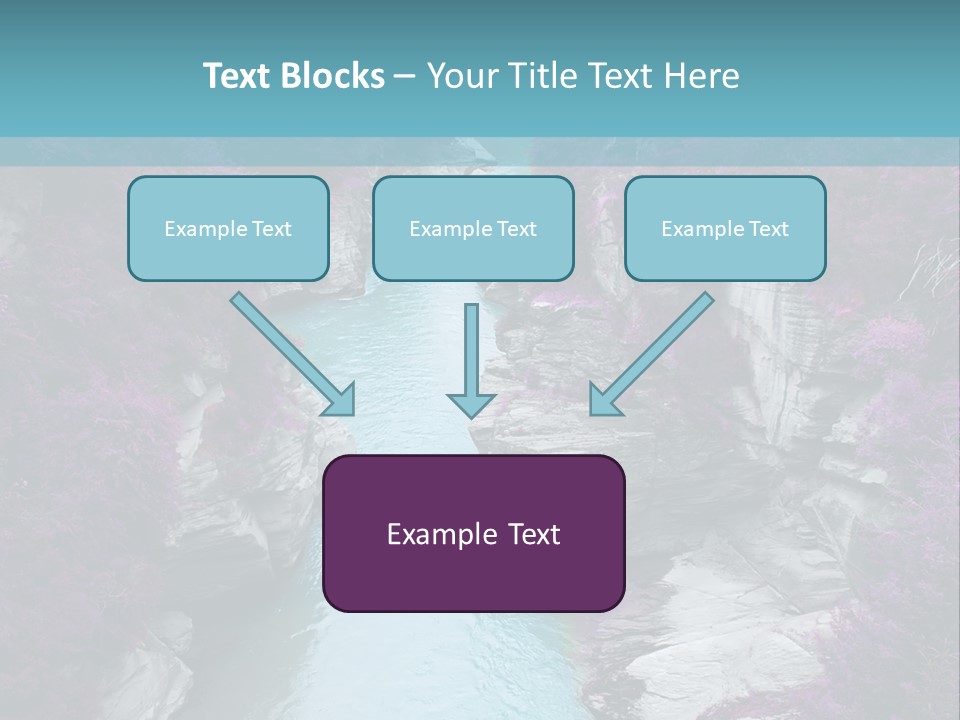 Text Blocks – Your Title Text Here

Example Text

Example Text

Example Text

Example Text